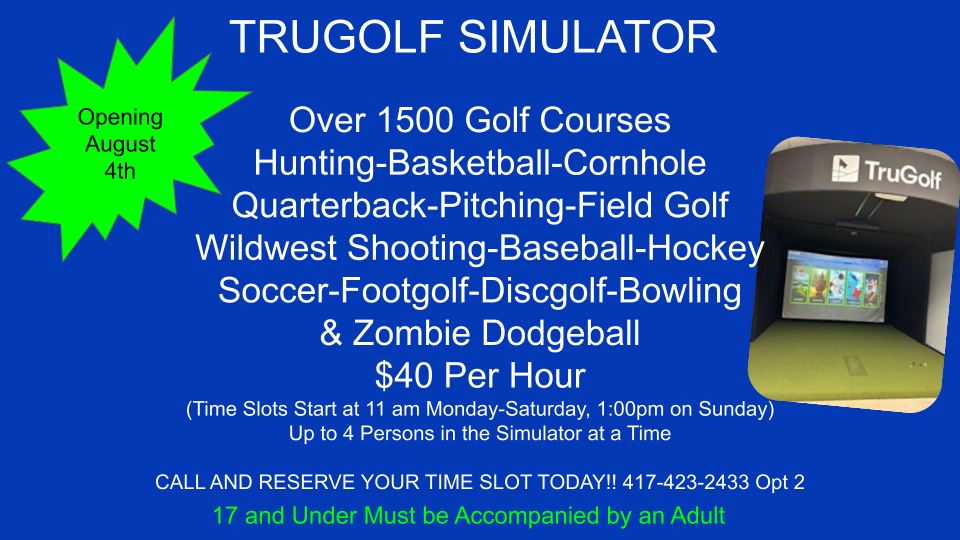 TRUGOLF SIMULATOR

Opening August 4th

Over 1500 Golf Courses
Hunting-Basketball-Cornhole
Quarterback-Pitching-Field Golf
Wildwest Shooting-Baseball-Hockey
Soccer-Footgolf-Discgolf-Bowling
& Zombie Dodgeball
$40 Per Hour
(Time Slots Start at 11 am Monday-Saturday, 1:00pm on Sunday)
Up to 4 Persons in the Simulator at a Time

TruGolf

CALL AND RESERVE YOUR TIME SLOT TODAY!! 417-423-2433 Opt 2
17 and Under Must be Accompanied by an Adult